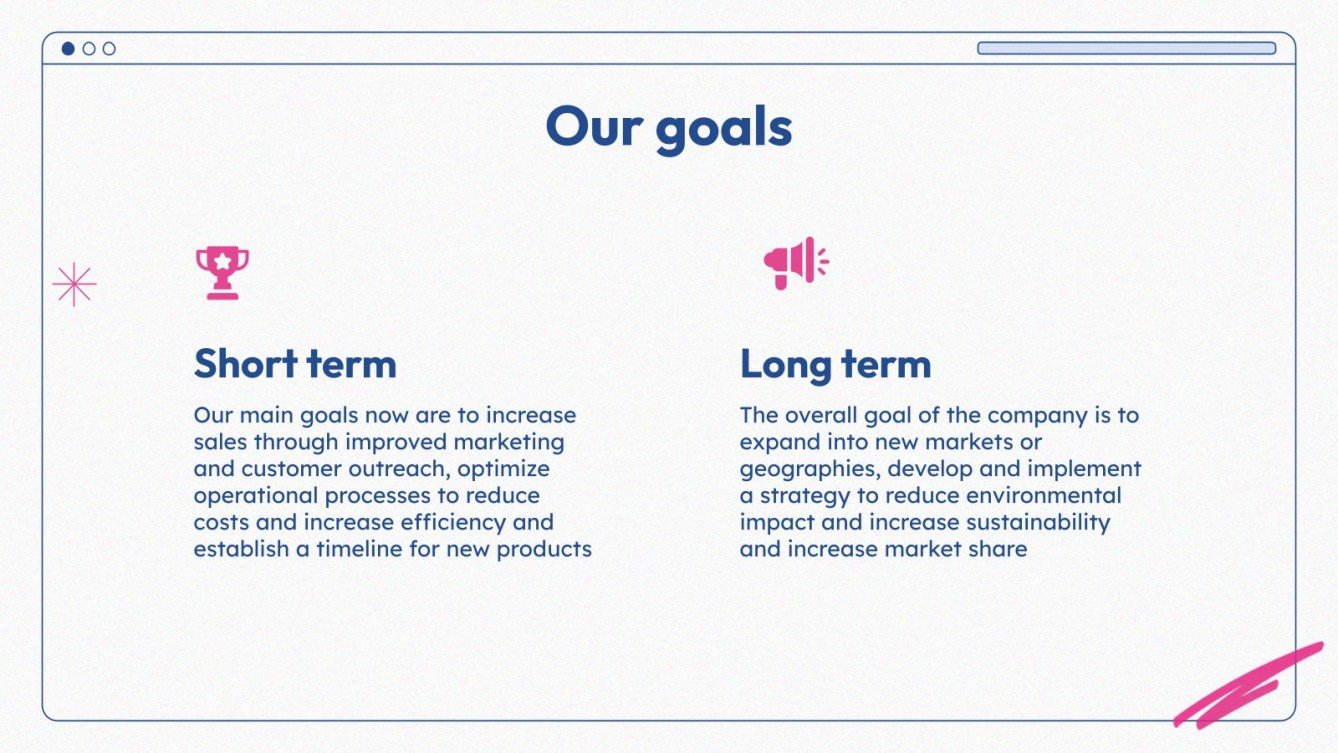 Our goals

Short term

Our main goals now are to increase sales through improved marketing and customer outreach, optimize operational processes to reduce costs and increase efficiency and establish a timeline for new products

Long term

The overall goal of the company is to expand into new markets or geographies, develop and implement a strategy to reduce environmental impact and increase sustainability and increase market share